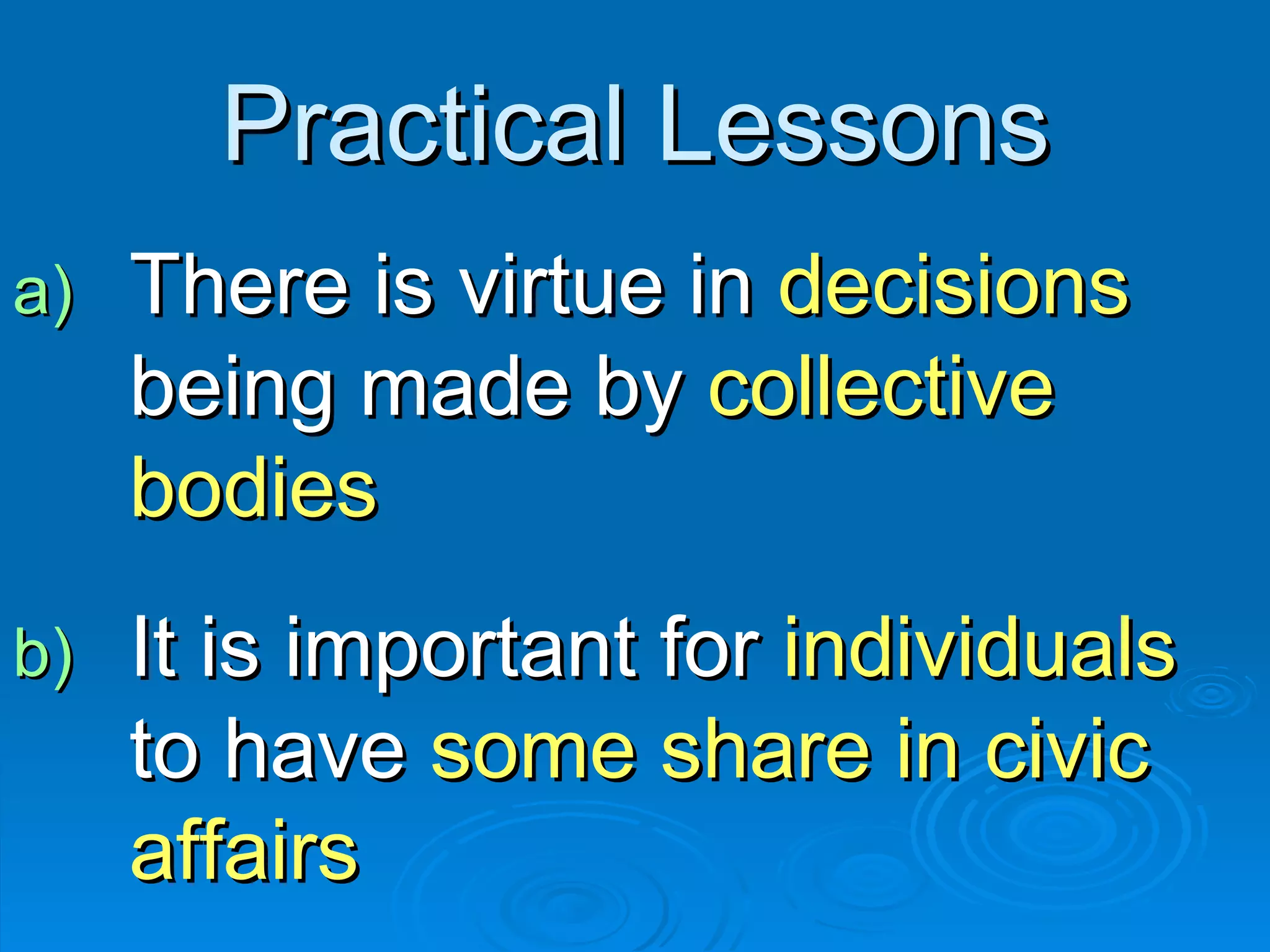 Practical Lessons

a) There is virtue in decisions being made by collective bodies

b) It is important for individuals to have some share in civic affairs